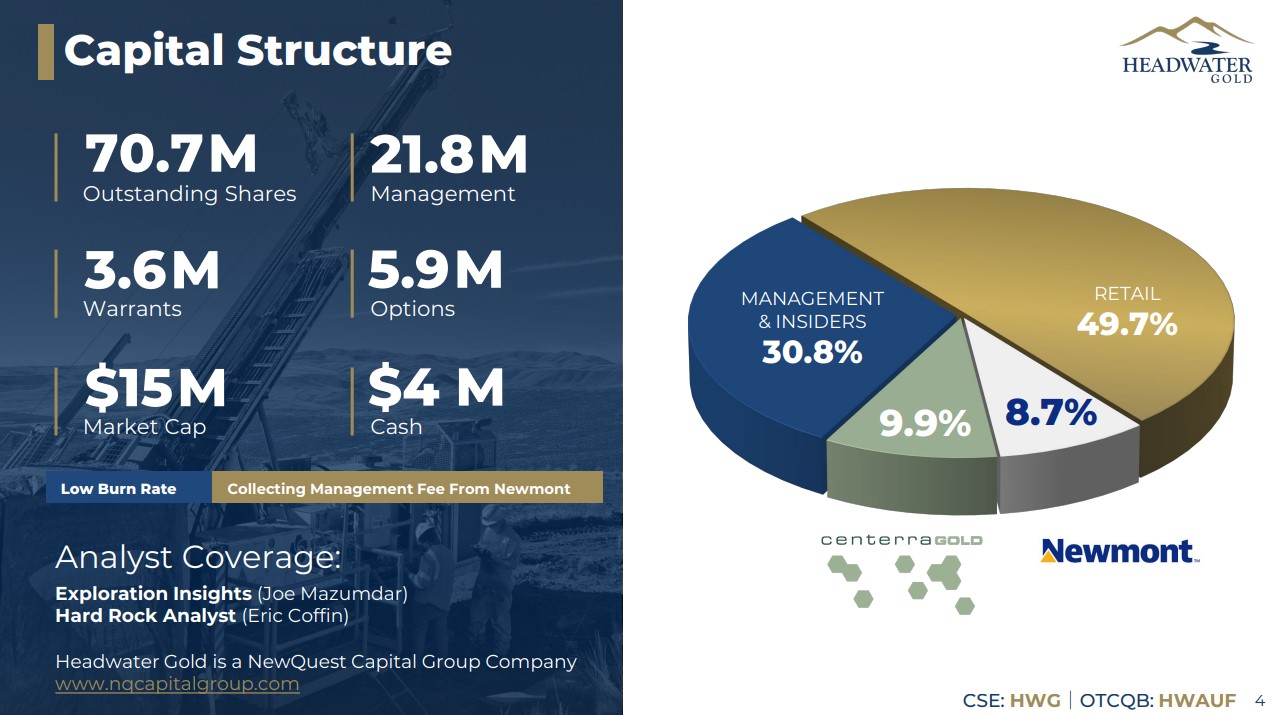 Capital Structure

70.7M
Outstanding Shares

21.8M
Management

3.6M
Warrants

5.9M
Options

$15M
Market Cap

$4 M
Cash

Low Burn Rate

Collecting Management Fee From Newmont

Analyst Coverage:
**Exploration Insights** (Joe Mazumdar)
**Hard Rock Analyst** (Eric Coffin)

Headwater Gold is a NewQuest Capital Group Company
www.nqcapitalgroup.com

HEADWATER GOLD

MANAGEMENT & INSIDERS
30.8%

RETAIL
49.7%

9.9%

8.7%

centerraGOLD

Newmont

CSE: HWG | OTCQB: HWAUF 4